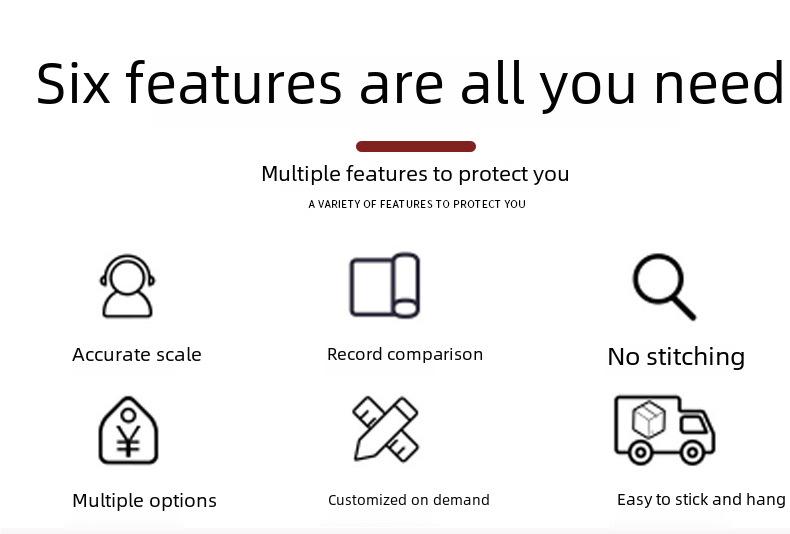 Six features are all you need

Multiple features to protect you

A VARIETY OF FEATURES TO PROTECT YOU

Accurate scale

Record comparison

No stitching

Multiple options

Customized on demand

Easy to stick and hang